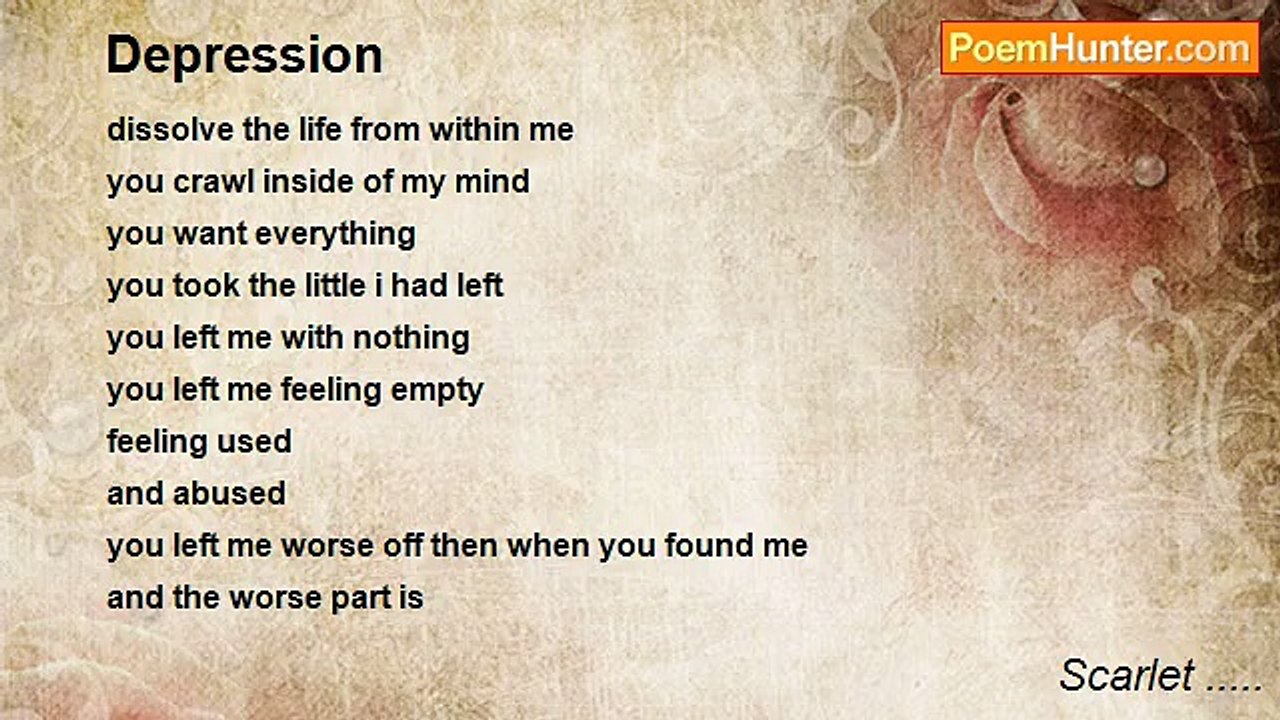 Depression

PoemHunter.com

dissolve the life from within me
you crawl inside of my mind
you want everything
you took the little i had left
you left me with nothing
you left me feeling empty
feeling used
and abused
you left me worse off then when you found me
and the worse part is

Scarlet .....